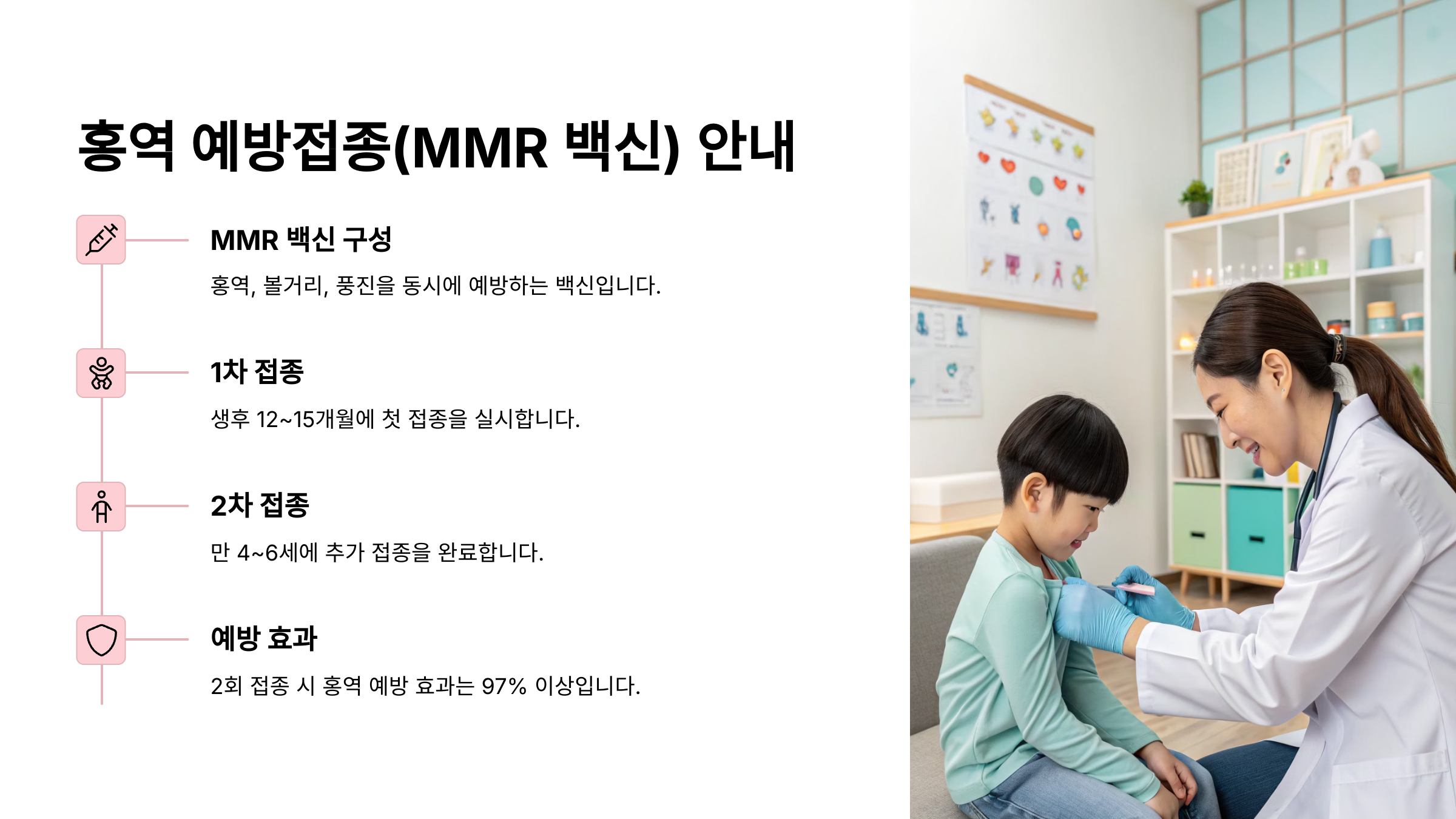 홍역 예방접종(MMR 백신) 안내

MMR 백신 구성

홍역, 볼거리, 풍진을 동시에 예방하는 백신입니다.

1차 접종

생후 12~15개월에 첫 접종을 실시합니다.

2차 접종

만 4~6세에 추가 접종을 완료합니다.

예방 효과

2회 접종 시 홍역 예방 효과는 97% 이상입니다.